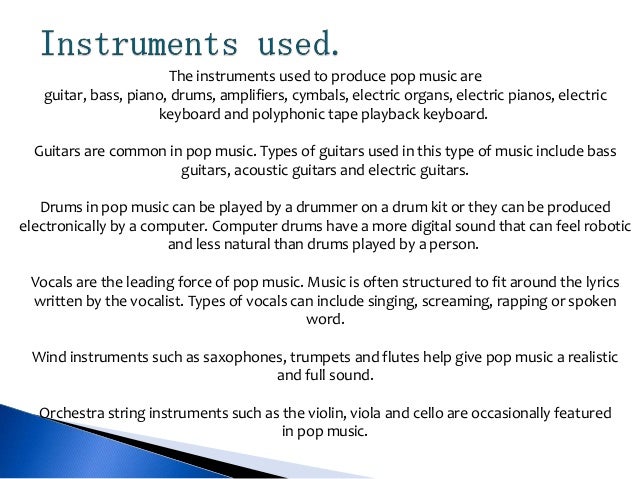 Instruments used.

The instruments used to produce pop music are guitar, bass, piano, drums, amplifiers, cymbals, electric organs, electric pianos, electric keyboard and polyphonic tape playback keyboard.

Guitars are common in pop music. Types of guitars used in this type of music include bass guitars, acoustic guitars and electric guitars.

Drums in pop music can be played by a drummer on a drum kit or they can be produced electronically by a computer. Computer drums have a more digital sound that can feel robotic and less natural than drums played by a person.

Vocals are the leading force of pop music. Music is often structured to fit around the lyrics written by the vocalist. Types of vocals can include singing, screaming, rapping or spoken word.

Wind instruments such as saxophones, trumpets and flutes help give pop music a realistic and full sound.

Orchestra string instruments such as the violin, viola and cello are occasionally featured in pop music.